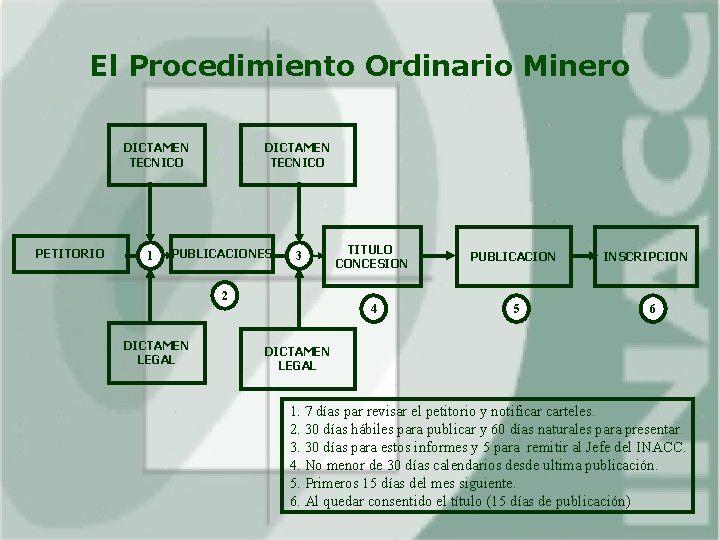 El Procedimiento Ordinario Minero

DICTAMEN TECNICO

DICTAMEN TECNICO

PETITORIO

1

PUBLICACIONES

3

TITULO CONCESION

PUBLICACION

INSCRIPCION

2

4

5

6

DICTAMEN LEGAL

DICTAMEN LEGAL

1. 7 días par revisar el petitorio y notificar carteles.
2. 30 días hábiles para publicar y 60 días naturales para presentar.
3. 30 días para estos informes y 5 para remitir al Jefe del INACC.
4. No menor de 30 días calendarios desde ultima publicación.
5. Primeros 15 días del mes siguiente.
6. Al quedar consentido el título (15 días de publicación)

INACC